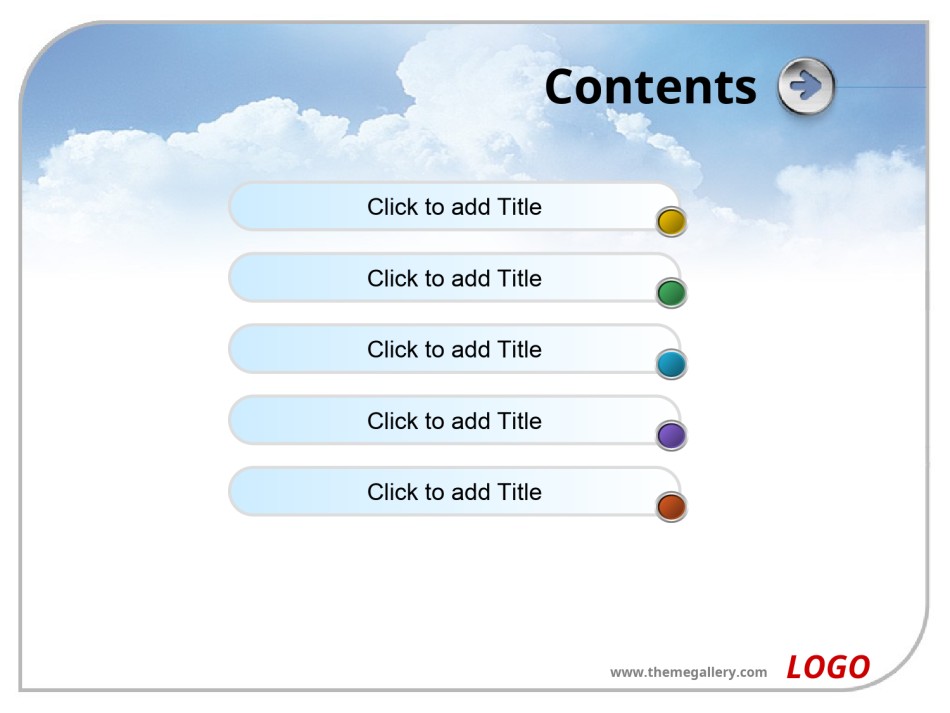 Contents

Click to add Title

Click to add Title

Click to add Title

Click to add Title

Click to add Title

www.themegallery.com LOGO